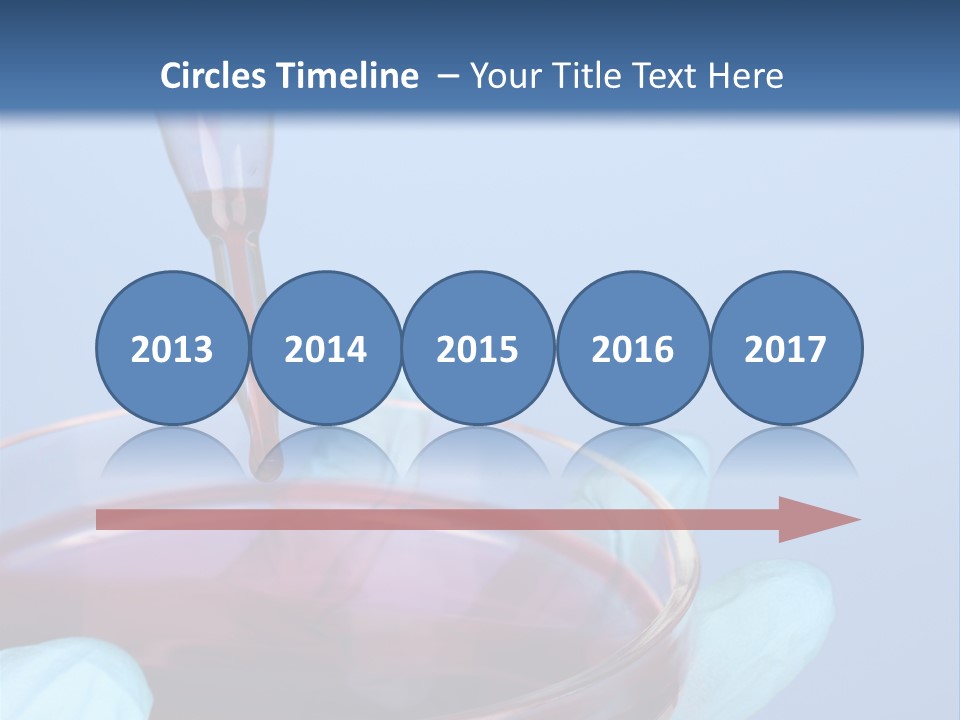 Circles Timeline – Your Title Text Here

2013

2014

2015

2016

2017